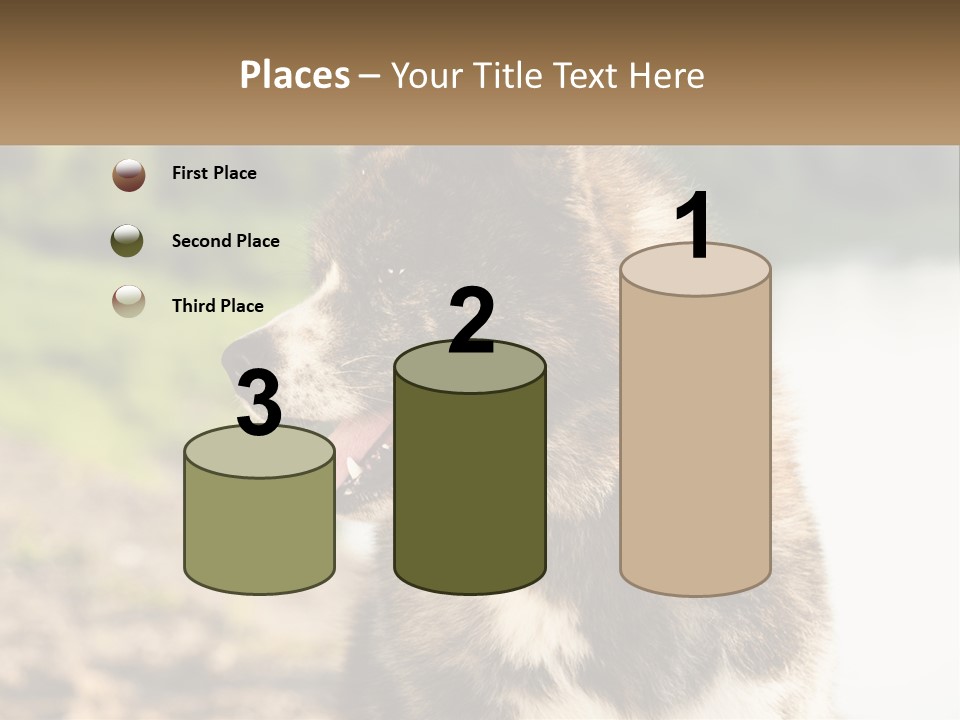 Places – Your Title Text Here

First Place

Second Place

Third Place

3

2

1